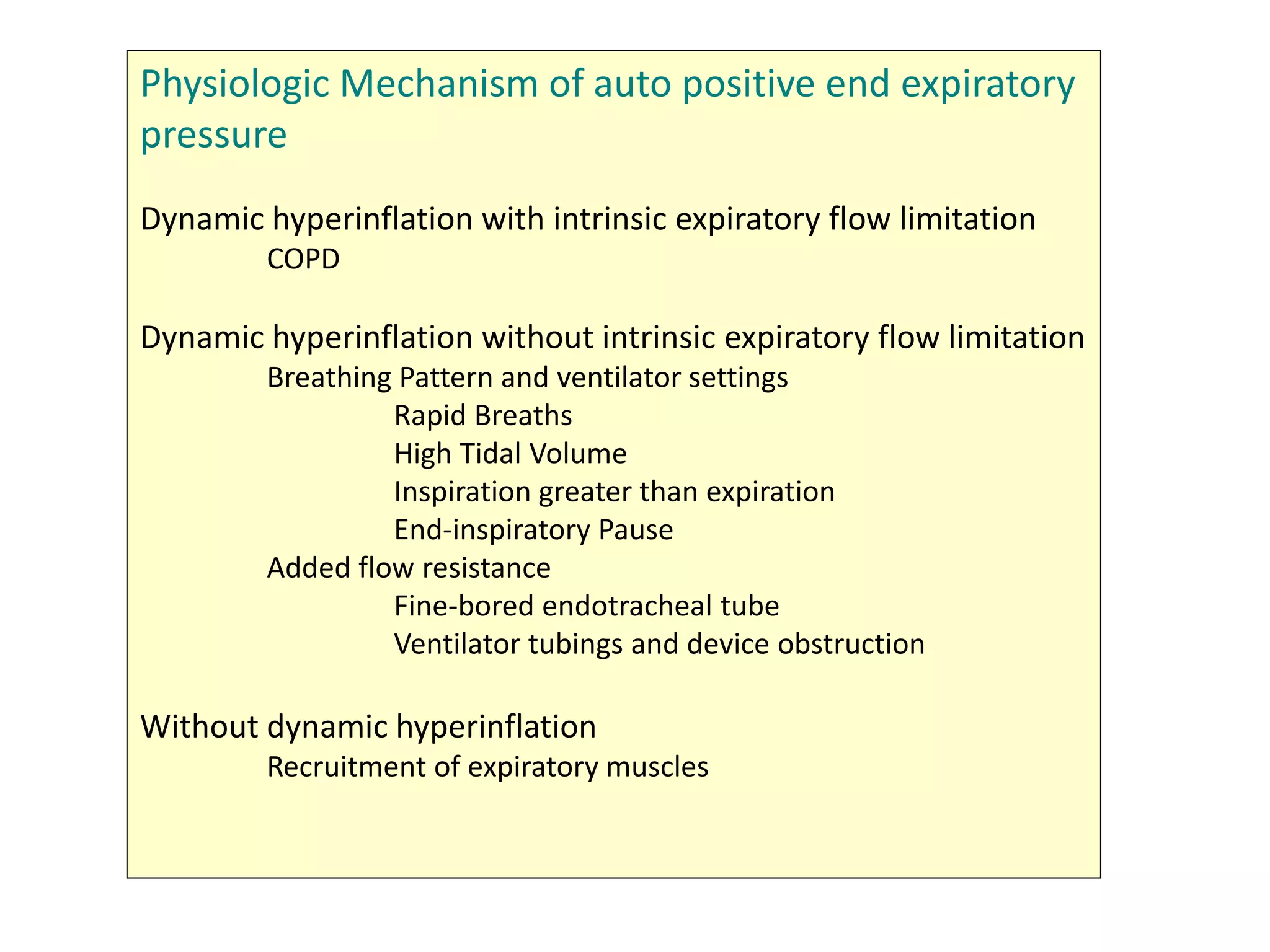 Physiologic Mechanism of auto positive end expiratory pressure

Dynamic hyperinflation with intrinsic expiratory flow limitation
COPD

Dynamic hyperinflation without intrinsic expiratory flow limitation
Breathing Pattern and ventilator settings
Rapid Breaths
High Tidal Volume
Inspiration greater than expiration
End-inspiratory Pause
Added flow resistance
Fine-bored endotracheal tube
Ventilator tubings and device obstruction

Without dynamic hyperinflation
Recruitment of expiratory muscles